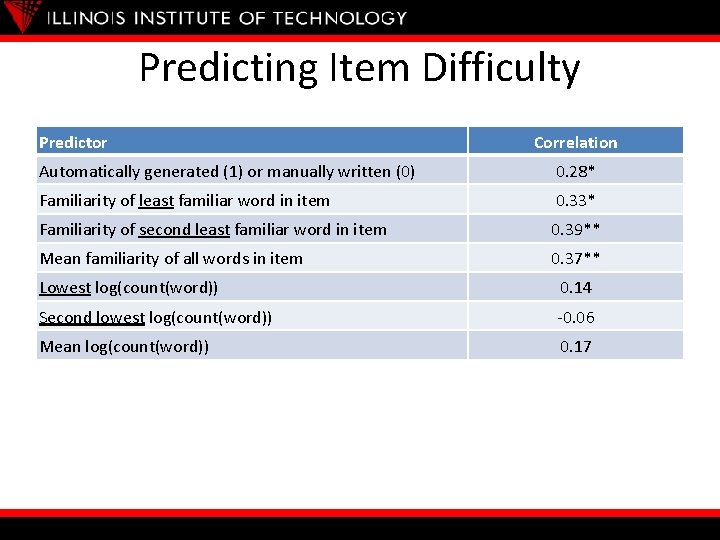 ILLINOIS INSTITUTE OF TECHNOLOGY

Predicting Item Difficulty

| Predictor | Correlation |
|---|---|
| Automatically generated (1) or manually written (0) | 0.28* |
| Familiarity of least familiar word in item | 0.33* |
| Familiarity of second least familiar word in item | 0.39** |
| Mean familiarity of all words in item | 0.37** |
| Lowest log(count(word)) | 0.14 |
| Second lowest log(count(word)) | -0.06 |
| Mean log(count(word)) | 0.17 |